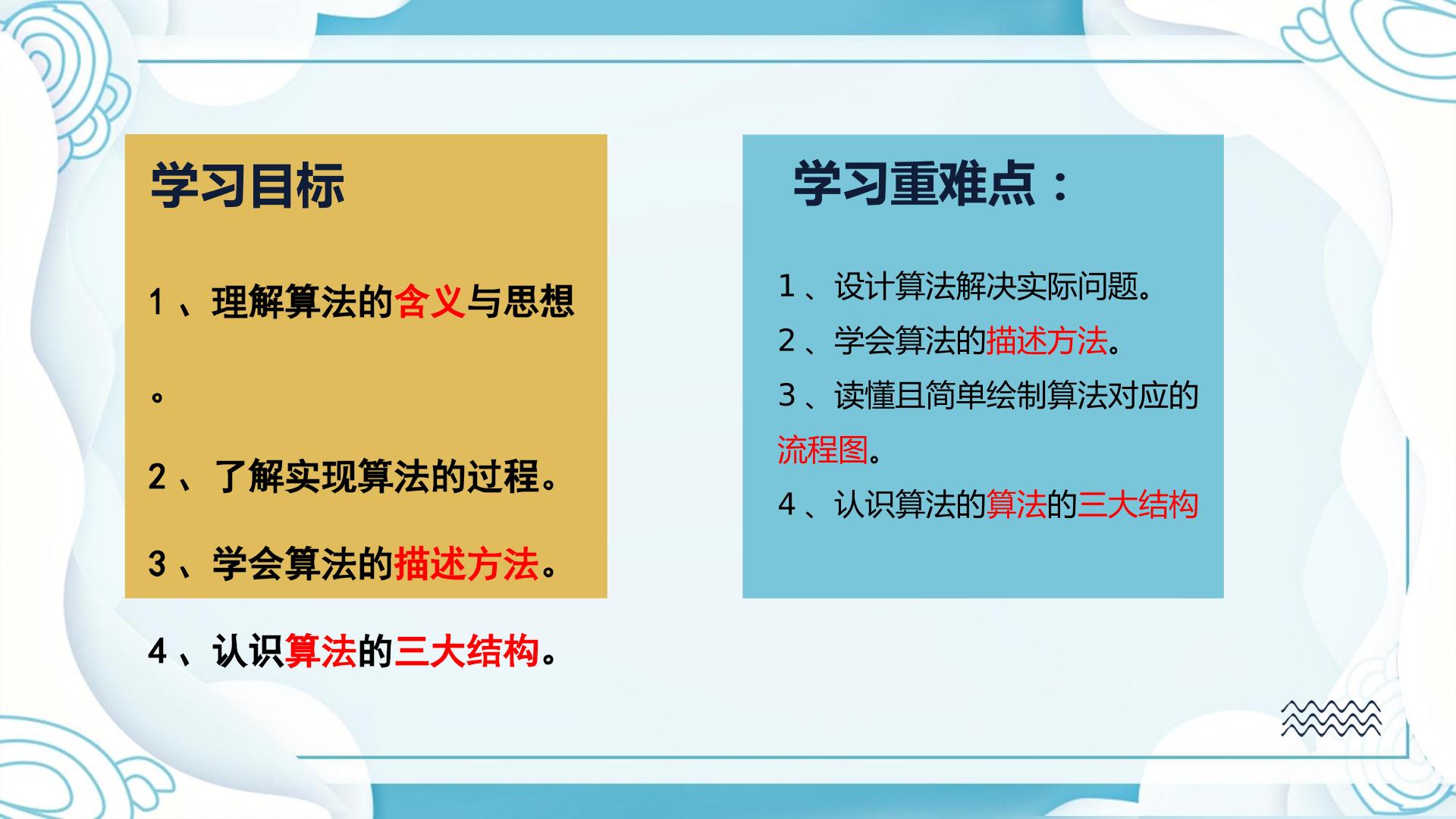 学习目标

1、理解算法的含义与思想。

2、了解实现算法的过程。

3、学会算法的描述方法。

4、认识算法的三大结构。

学习重难点：

1、设计算法解决实际问题。

2、学会算法的描述方法。

3、读懂且简单绘制算法对应的流程图。

4、认识算法的算法的三大结构